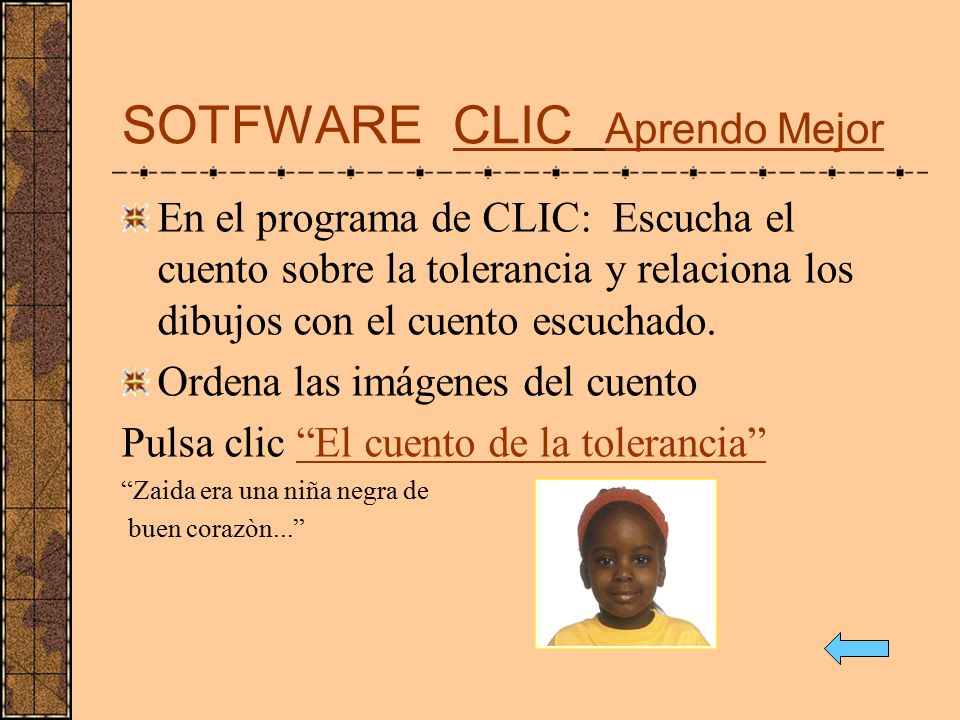 SOTFWARE CLIC Aprendo Mejor

En el programa de CLIC: Escucha el cuento sobre la tolerancia y relaciona los dibujos con el cuento escuchado.

Ordena las imágenes del cuento

Pulsa clic “El cuento de la tolerancia”

“Zaida era una niña negra de buen corazòn...”